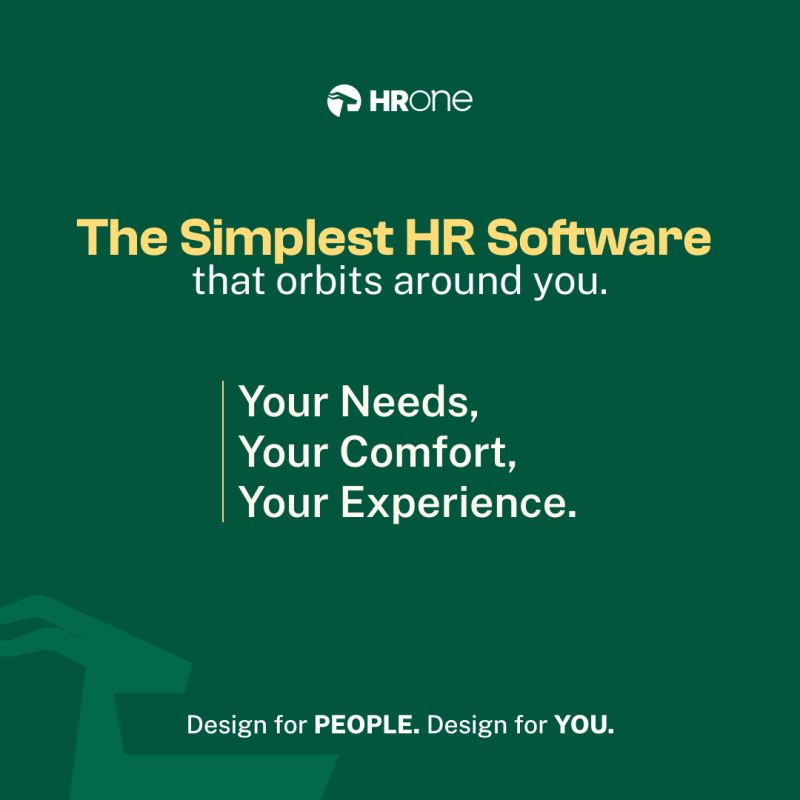 HRone

The Simplest HR Software
that orbits around you.

Your Needs,
Your Comfort,
Your Experience.

Design for PEOPLE. Design for YOU.